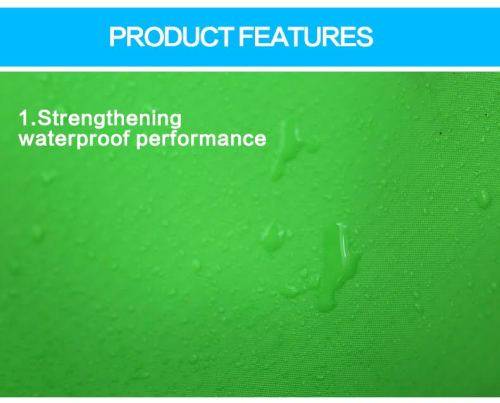 PRODUCT FEATURES

1.Strengthening waterproof performance